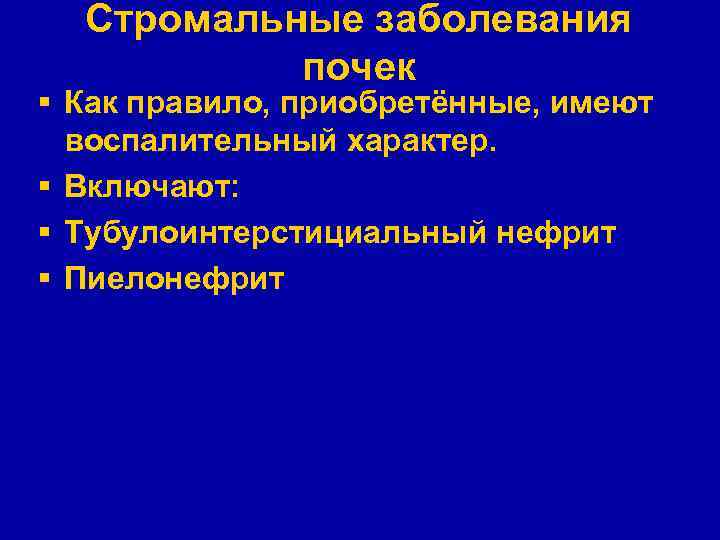 Стромальные заболевания почек

▪ Как правило, приобретённые, имеют воспалительный характер.
▪ Включают:
▪ Тубулоинтерстициальный нефрит
▪ Пиелонефрит